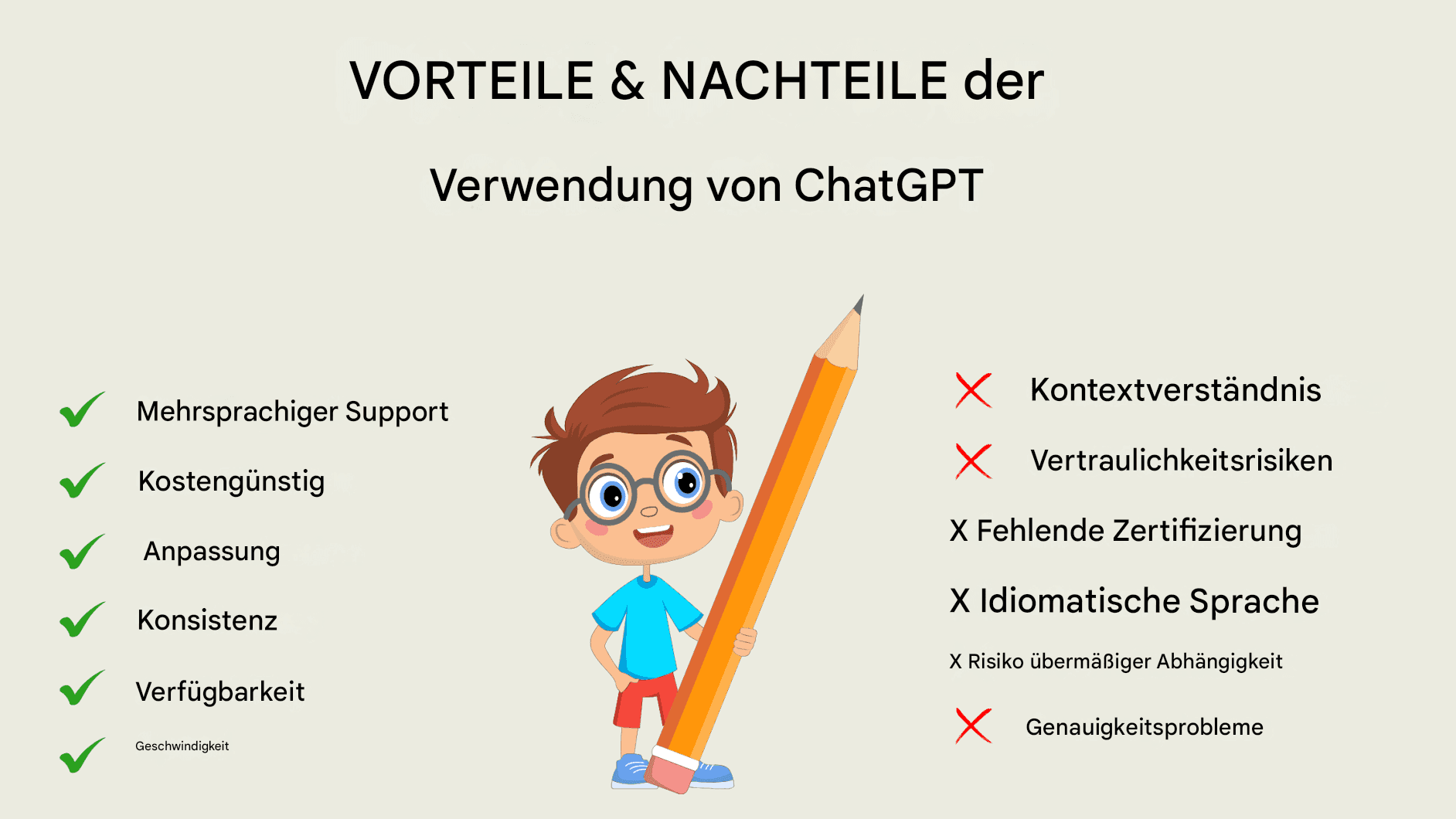 VORTEILE & NACHTEILE der

Verwendung von ChatGPT

Mehrsprachiger Support

Kostengünstig

Anpassung

Konsistenz

Verfügbarkeit

Geschwindigkeit

Kontextverständnis

Vertraulichkeitsrisiken

X Fehlende Zertifizierung

X Idiomatische Sprache

X Risiko übermäßiger Abhängigkeit

Genauigkeitsprobleme